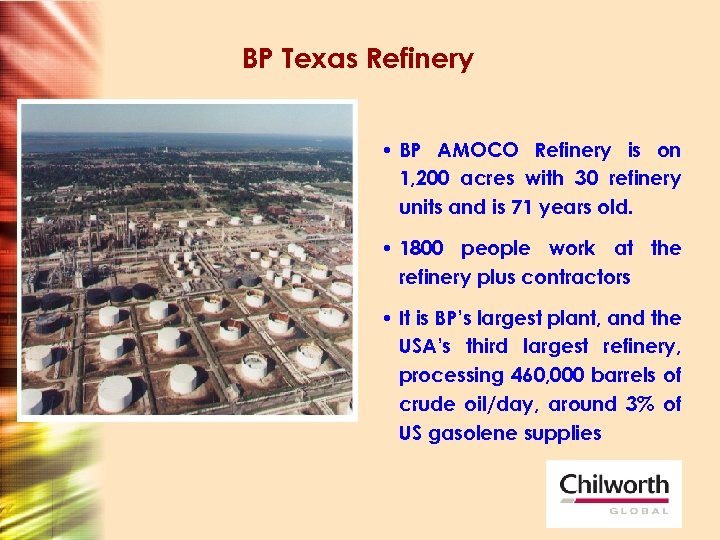 BP Texas Refinery

• BP AMOCO Refinery is on 1,200 acres with 30 refinery units and is 71 years old.

• 1800 people work at the refinery plus contractors

• It is BP's largest plant, and the USA's third largest refinery, processing 460,000 barrels of crude oil/day, around 3% of US gasolene supplies

Chilworth
GLOBAL